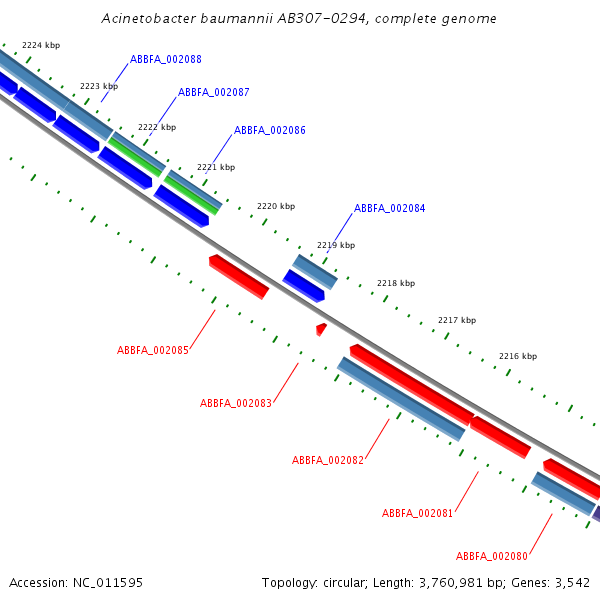 Acinetobacter baumannii AB307-0294, complete genome

2224 kbp
ABBFA_002088
2223 kbp
ABBFA_002087
2222 kbp
ABBFA_002086
2221 kbp
2220 kbp
ABBFA_002084
2219 kbp
2218 kbp
2217 kbp
2216 kbp
ABBFA_002085
ABBFA_002083
ABBFA_002082
ABBFA_002081
ABBFA_002080

Accession: NC_011595

Topology: circular; Length: 3,760,981 bp; Genes: 3,542